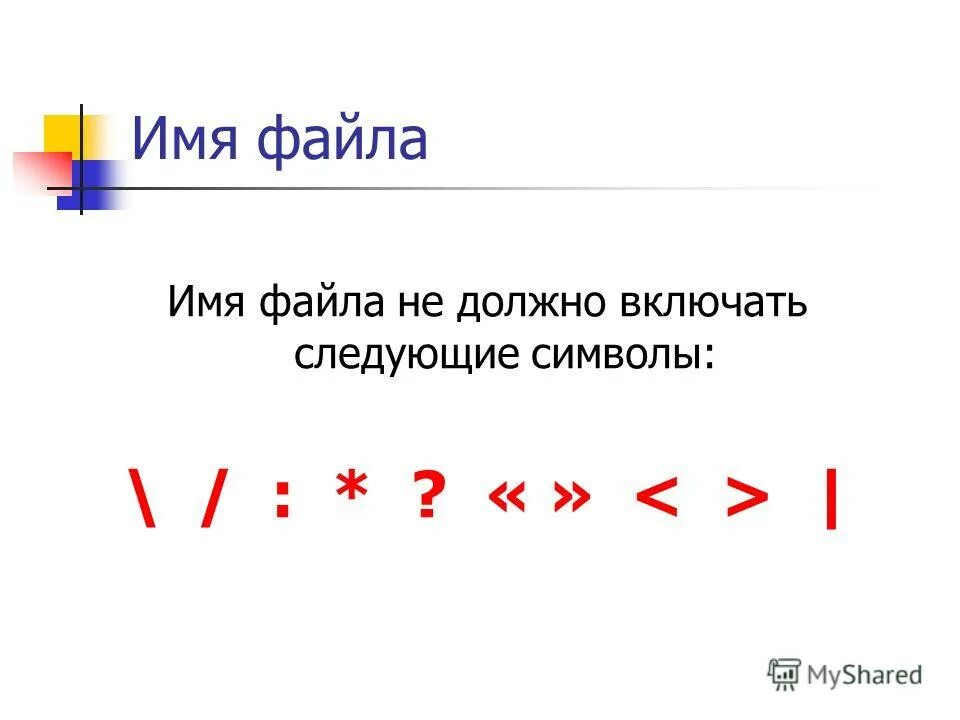 Имя файла

Имя файла не должно включать следующие символы:

\ / : * ? « » < > |

MyShared